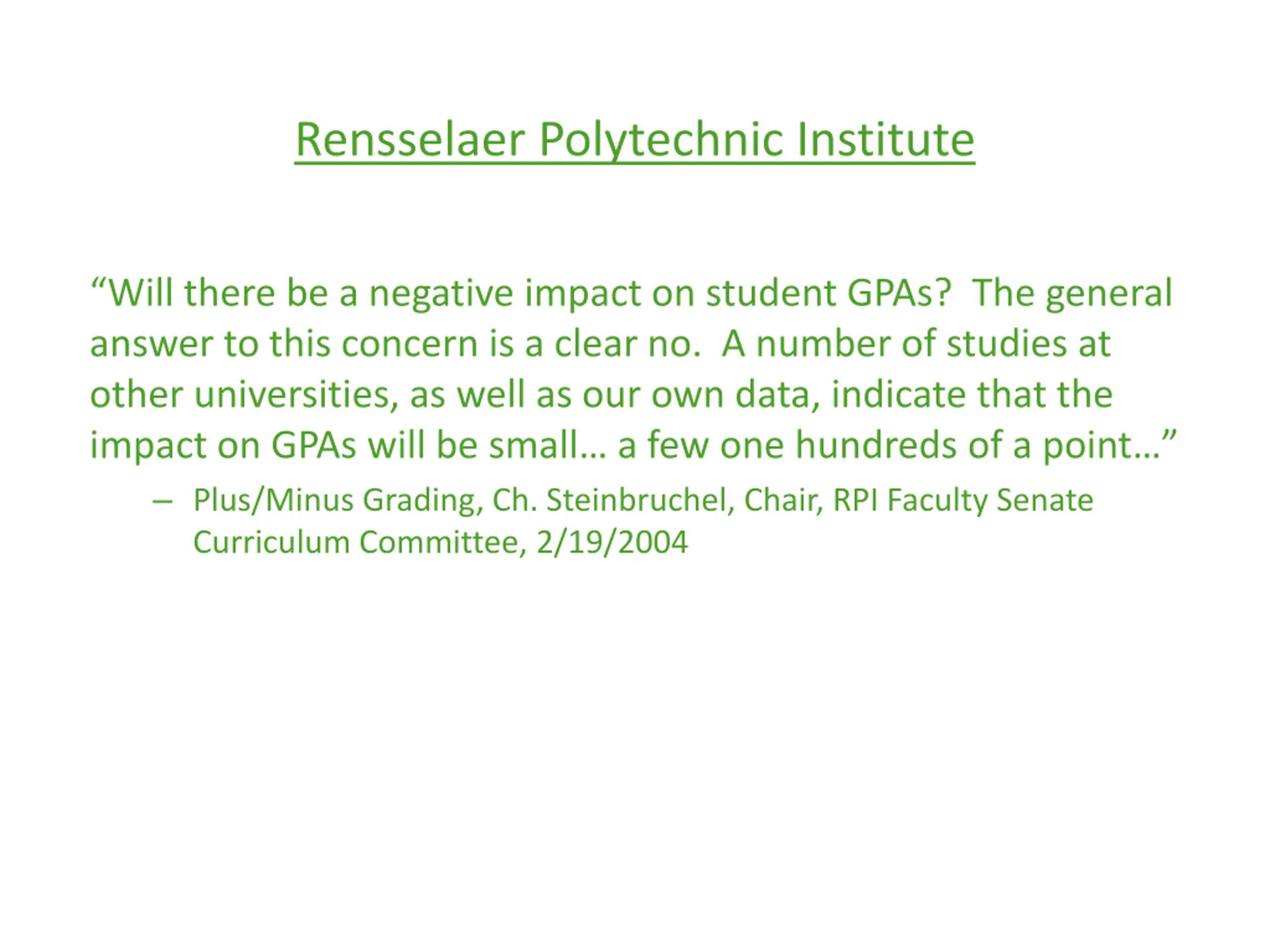 Rensselaer Polytechnic Institute

“Will there be a negative impact on student GPAs? The general answer to this concern is a clear no. A number of studies at other universities, as well as our own data, indicate that the impact on GPAs will be small… a few one hundreds of a point…”

– Plus/Minus Grading, Ch. Steinbruchel, Chair, RPI Faculty Senate Curriculum Committee, 2/19/2004